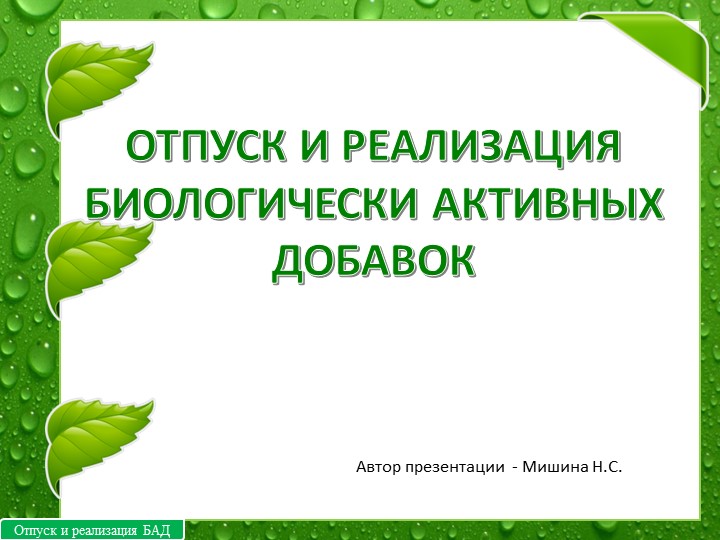 ОТПУСК И РЕАЛИЗАЦИЯ БИОЛОГИЧЕСКИ АКТИВНЫХ ДОБАВОК

Автор презентации - Мишина Н.С.

Отпуск и реализация БАД